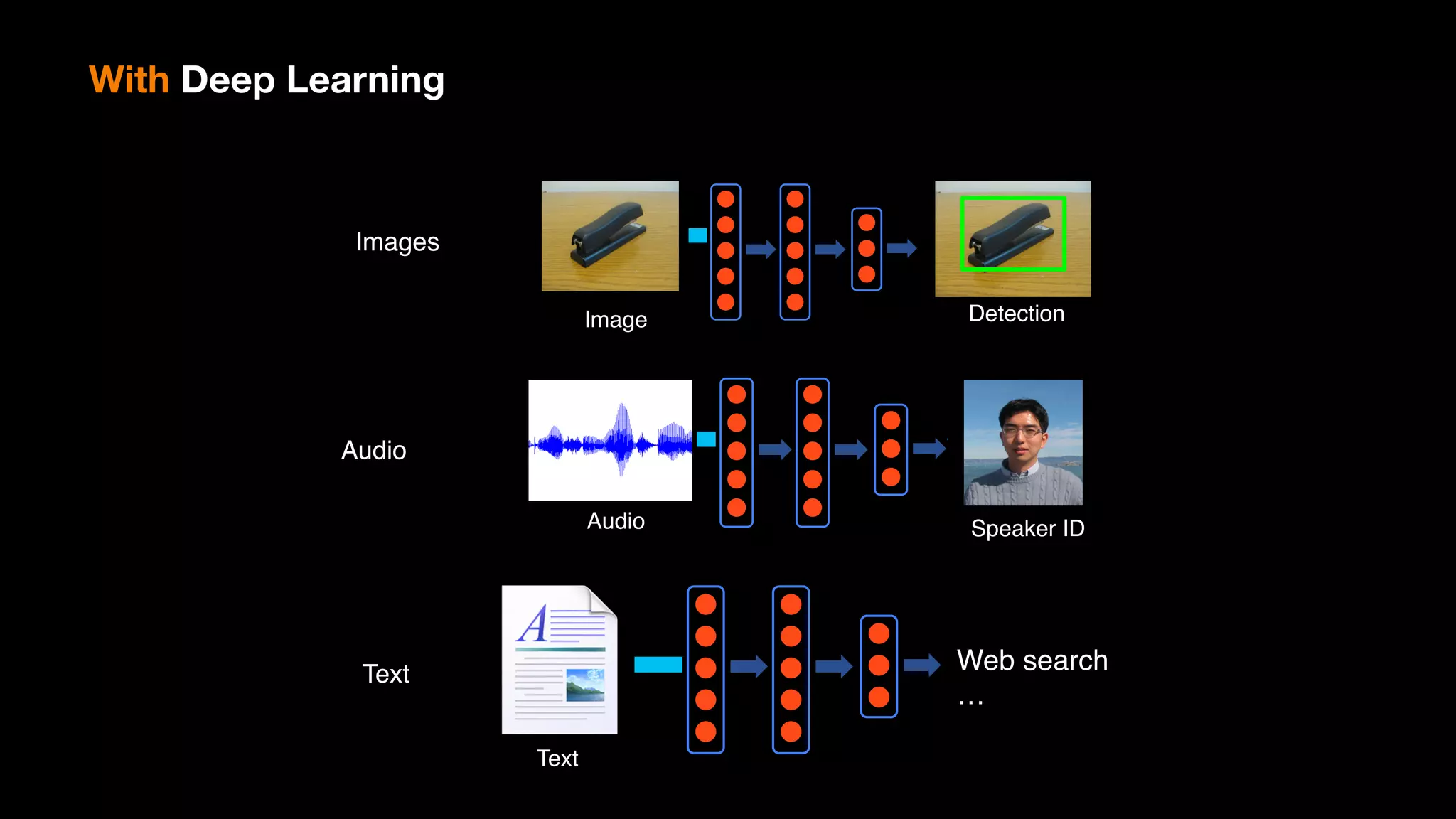 With Deep Learning

Images

Image

Detection

Audio

Audio

Speaker ID

Text

A

Text

Web search
...